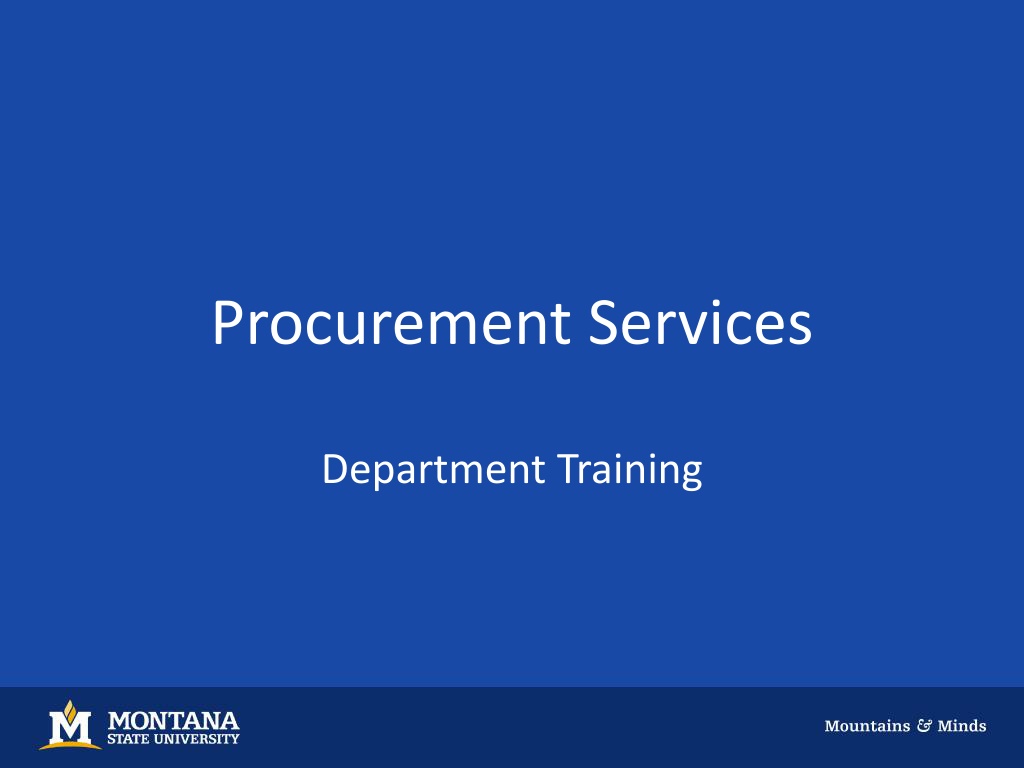 Procurement Services

Department Training

M MONTANA STATE UNIVERSITY

Mountains & Minds